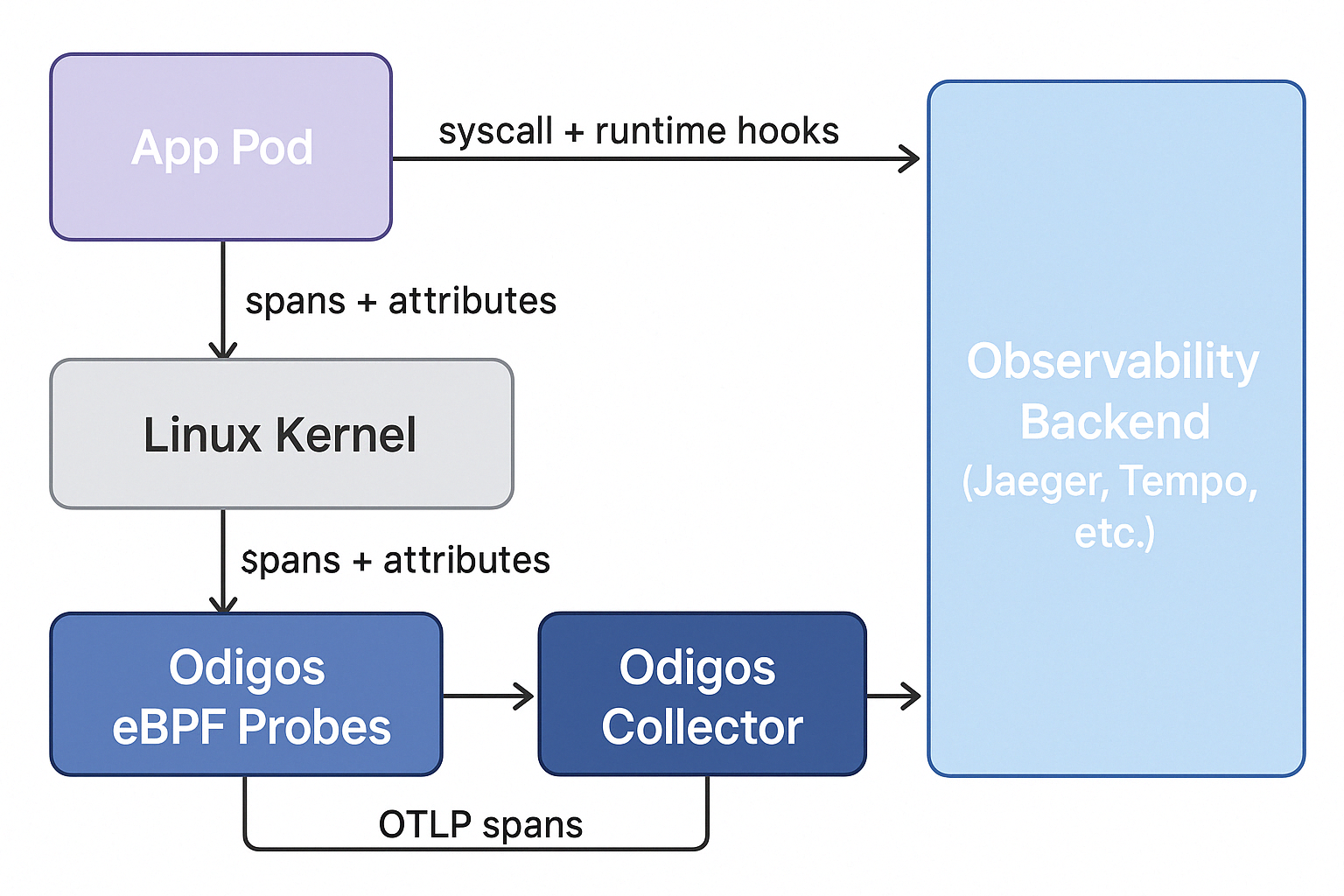 App Pod

syscall + runtime hooks

spans + attributes

Linux Kernel

spans + attributes

Odigos eBPF Probes

Odigos Collector

OTLP spans

Observability Backend (Jaeger, Tempo, etc.)